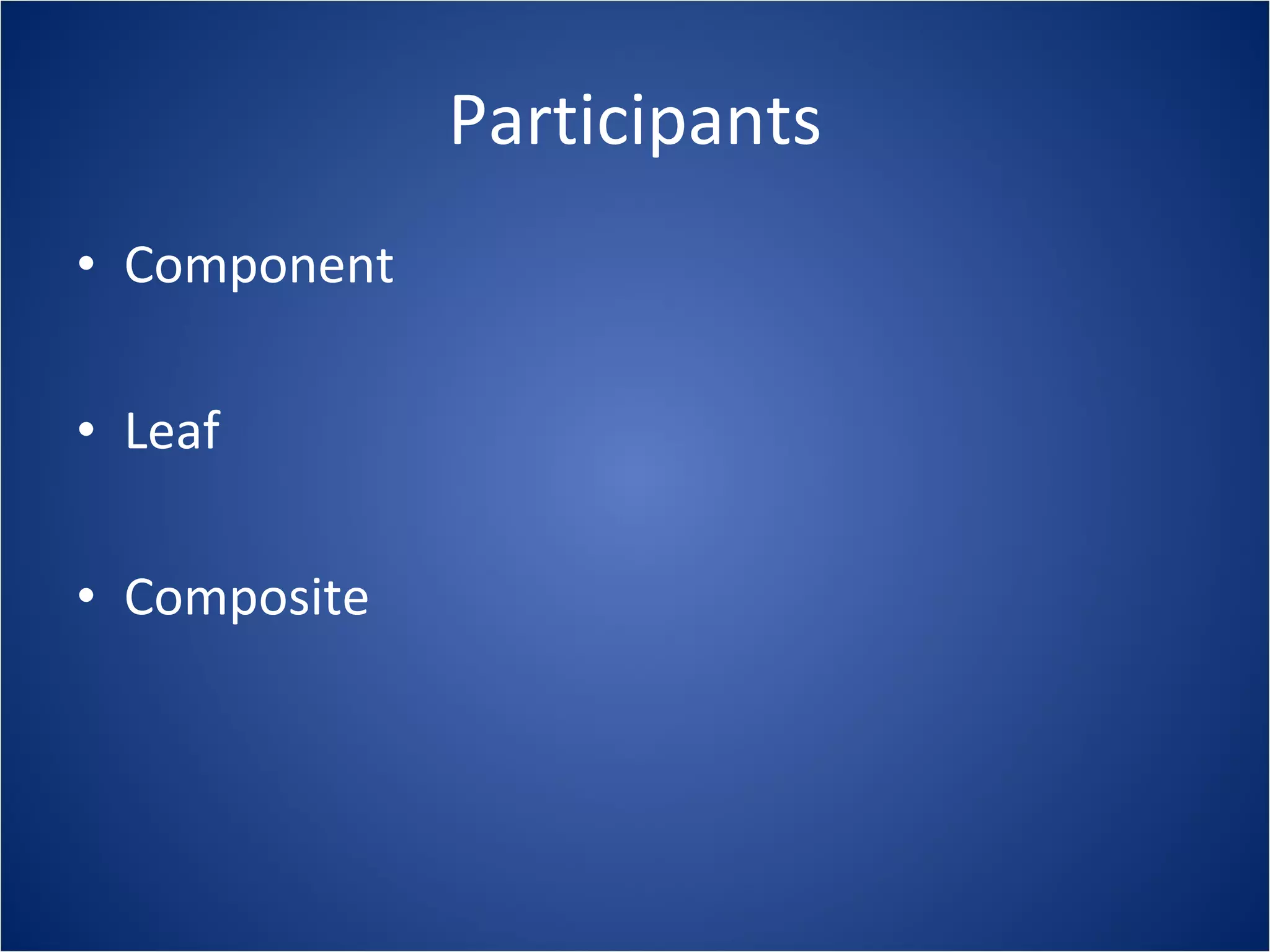 Participants

• Component

• Leaf

• Composite